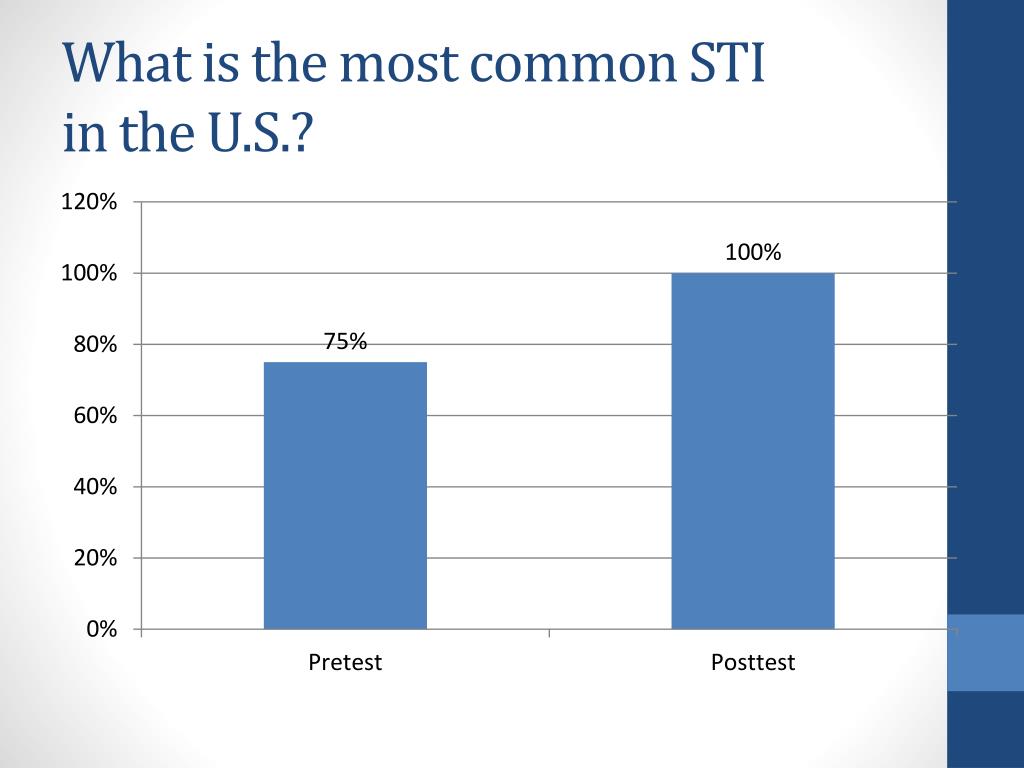 What is the most common STI in the U.S.?

120%
100%
80%
60%
40%
20%
0%

75%
100%

Pretest
Posttest